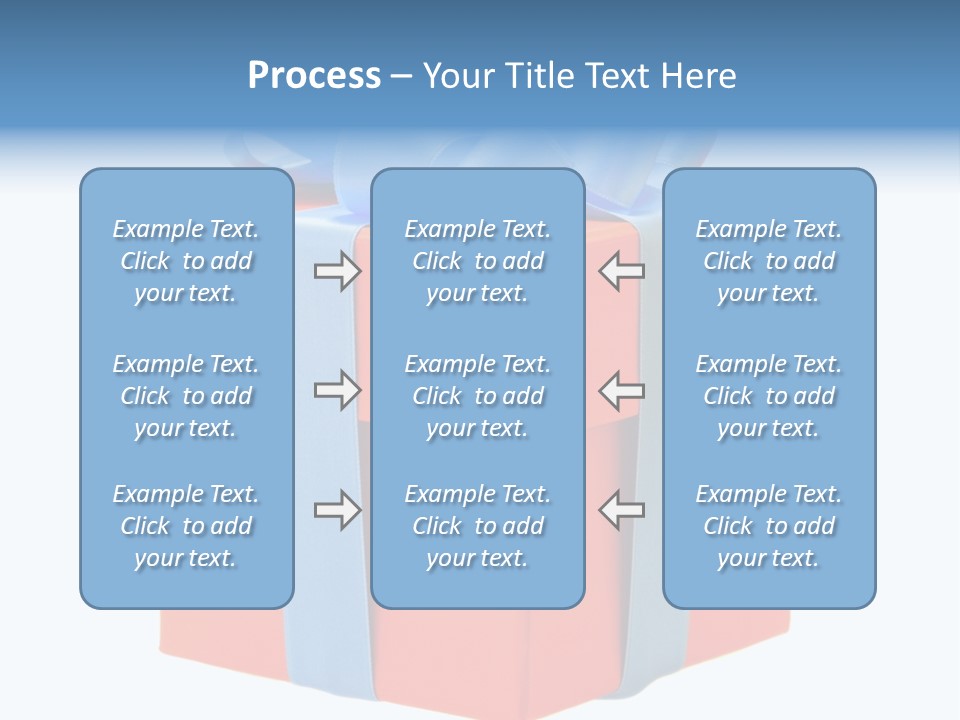 Process – Your Title Text Here

Example Text. Click to add your text.

Example Text. Click to add your text.

Example Text. Click to add your text.

Example Text. Click to add your text.

Example Text. Click to add your text.

Example Text. Click to add your text.

Example Text. Click to add your text.

Example Text. Click to add your text.

Example Text. Click to add your text.